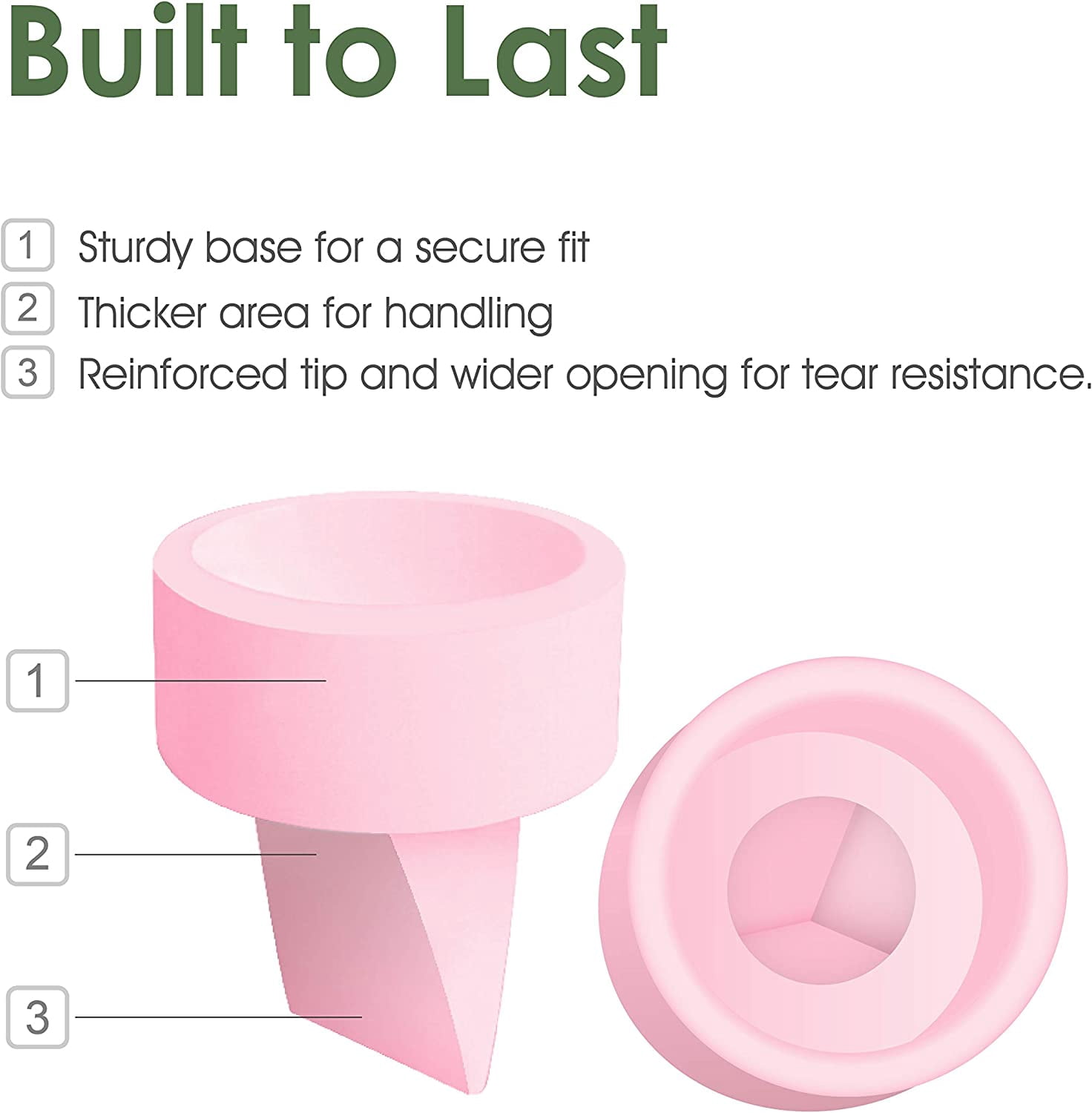 Built to Last

1 Sturdy base for a secure fit

2 Thicker area for handling

3 Reinforced tip and wider opening for tear resistance.

1

2

3